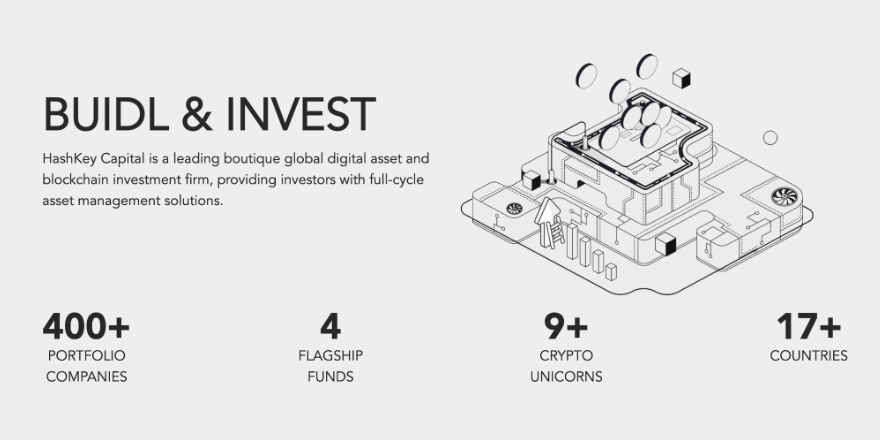 BUIDL & INVEST

HashKey Capital is a leading boutique global digital asset and blockchain investment firm, providing investors with full-cycle asset management solutions.

400+
PORTFOLIO
COMPANIES

4
FLAGSHIP
FUNDS

9+
CRYPTO
UNICORNS

17+
COUNTRIES